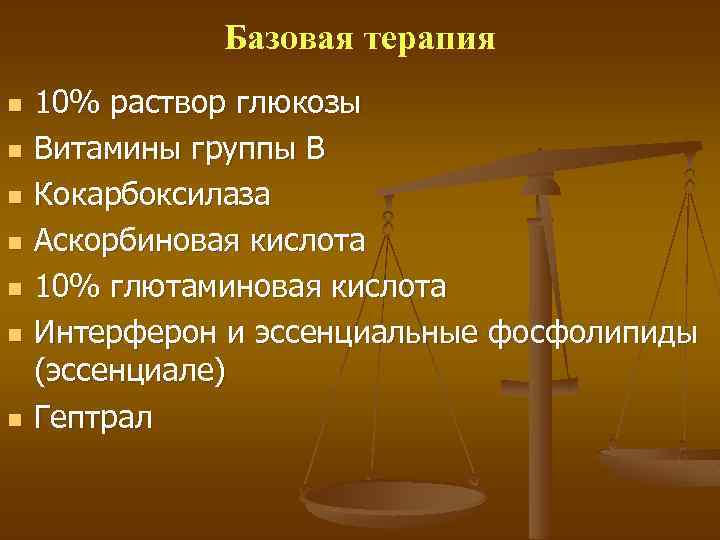 Базовая терапия

- 10% раствор глюкозы
- Витамины группы В
- Кокарбоксилаза
- Аскорбиновая кислота
- 10% глютаминовая кислота
- Интерферон и эссенциальные фосфолипиды (эссенциале)
- Гептрал